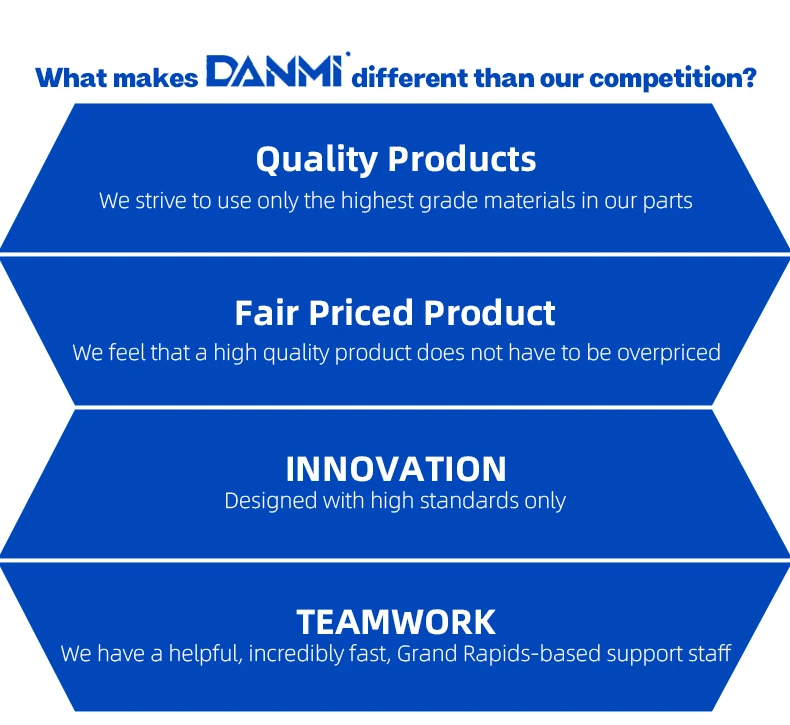 What makes DANMI different than our competition?

Quality Products
We strive to use only the highest grade materials in our parts

Fair Priced Product
We feel that a high quality product does not have to be overpriced

INNOVATION
Designed with high standards only

TEAMWORK
We have a helpful, incredibly fast, Grand Rapids-based support staff